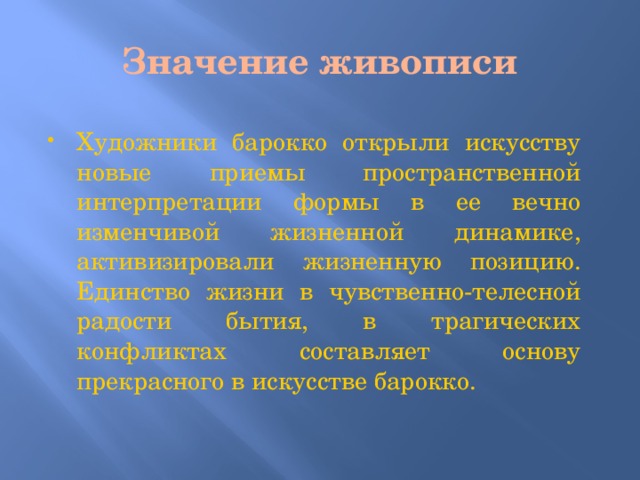 Значение живописи

• Художники барокко открыли искусству новые приемы пространственной интерпретации формы в ее вечно изменчивой жизненной динамике, активизировали жизненную позицию. Единство жизни в чувственно-телесной радости бытия, в трагических конфликтах составляет основу прекрасного в искусстве барокко.